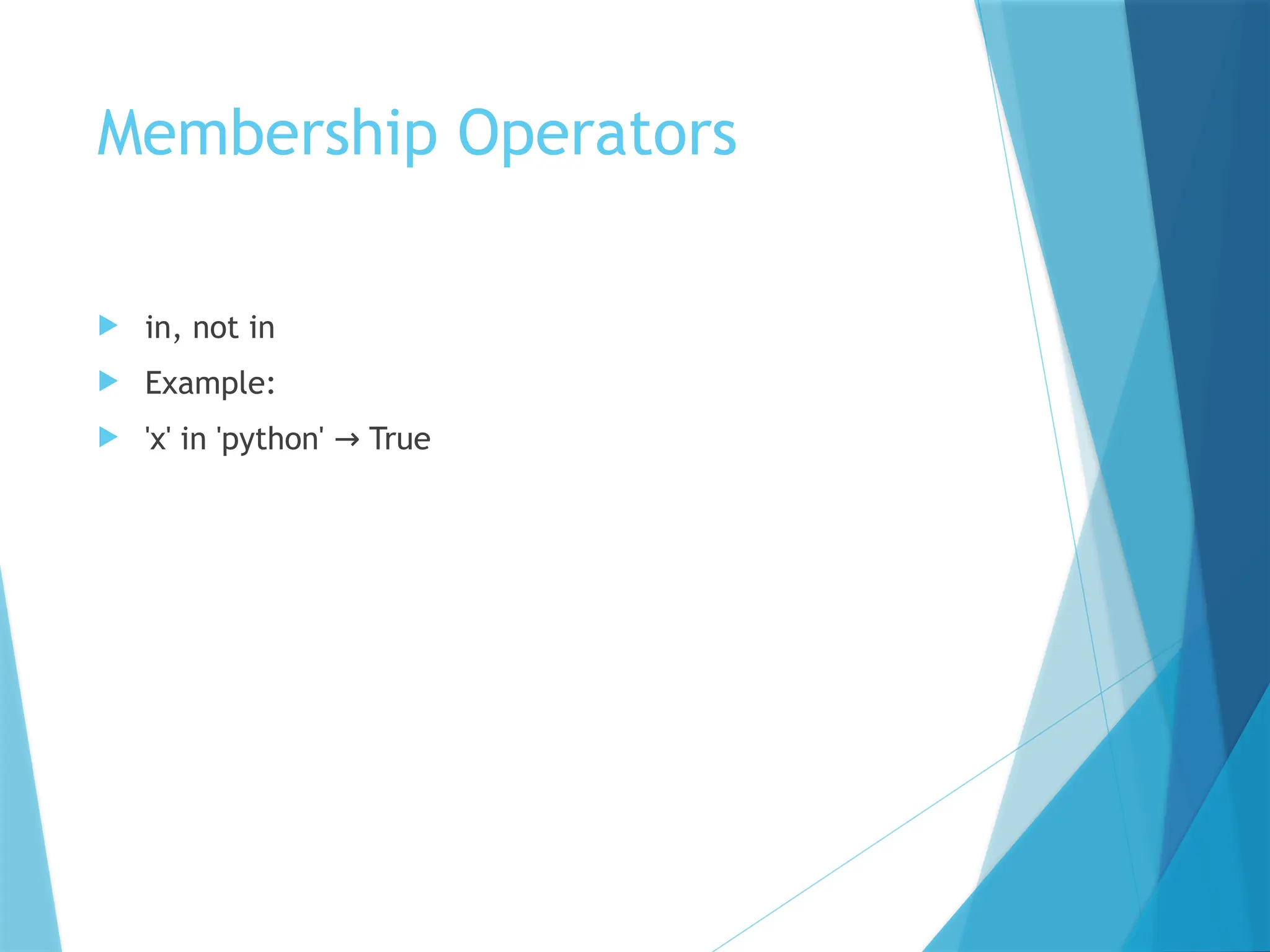 Membership Operators

in, not in

Example:

'x' in 'python' → True